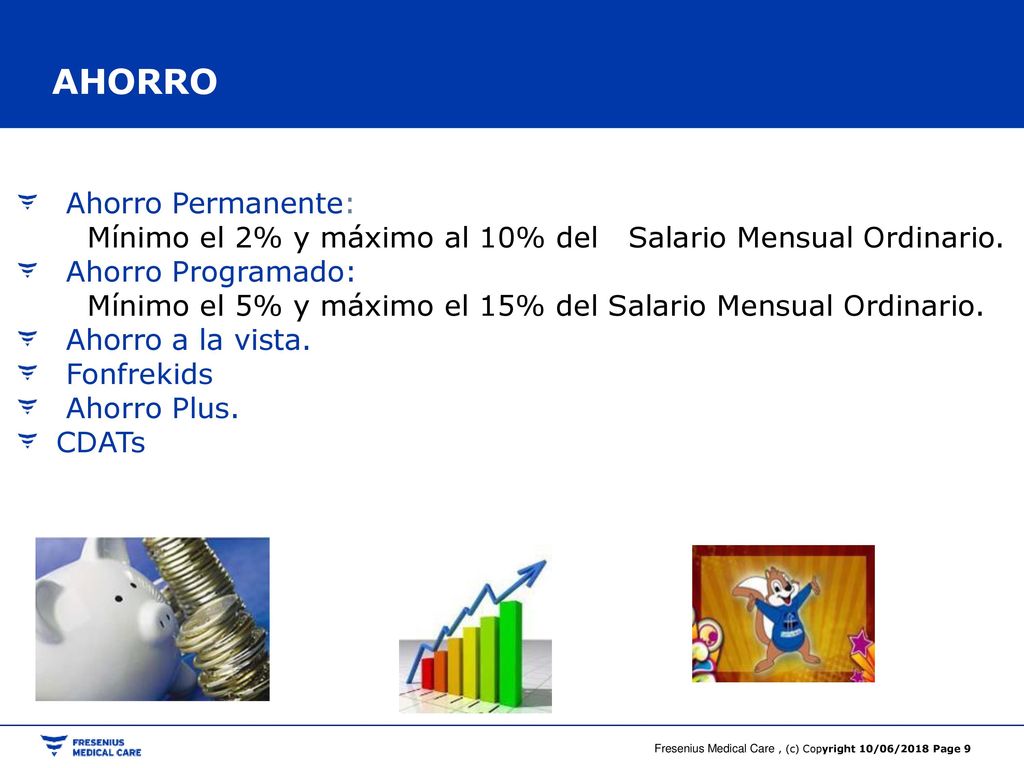 AHORRO

Ahorro Permanente:
Mínimo el 2% y máximo al 10% del Salario Mensual Ordinario.
Ahorro Programado:
Mínimo el 5% y máximo el 15% del Salario Mensual Ordinario.
Ahorro a la vista.
Fonfrekids
Ahorro Plus.
CDATs

FRESENIUS MEDICAL CARE

Fresenius Medical Care , (c) Copyright 10/06/2018 Page 9